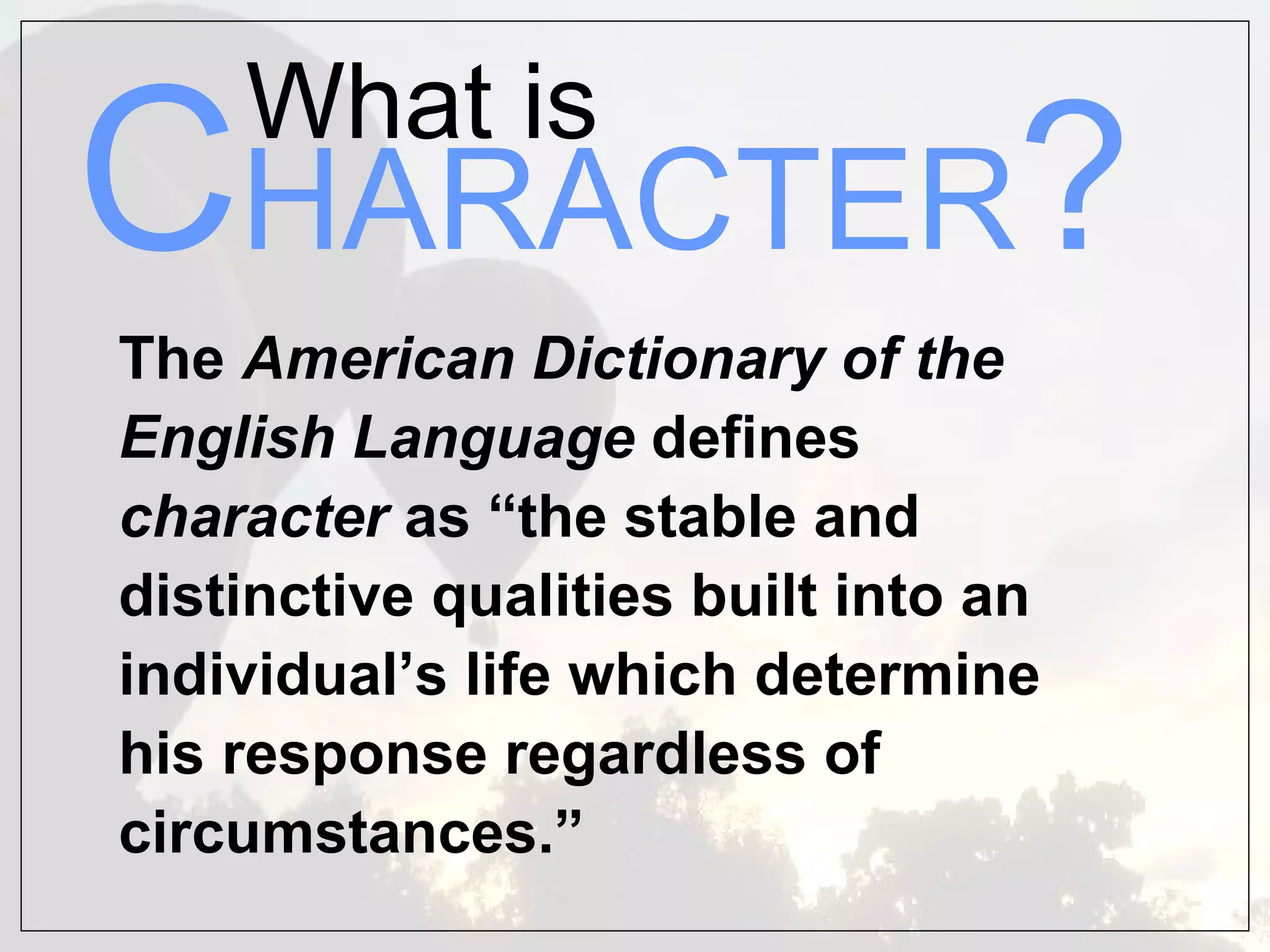 What is
CHARACTER?

The American Dictionary of the English Language defines character as “the stable and distinctive qualities built into an individual’s life which determine his response regardless of circumstances.”